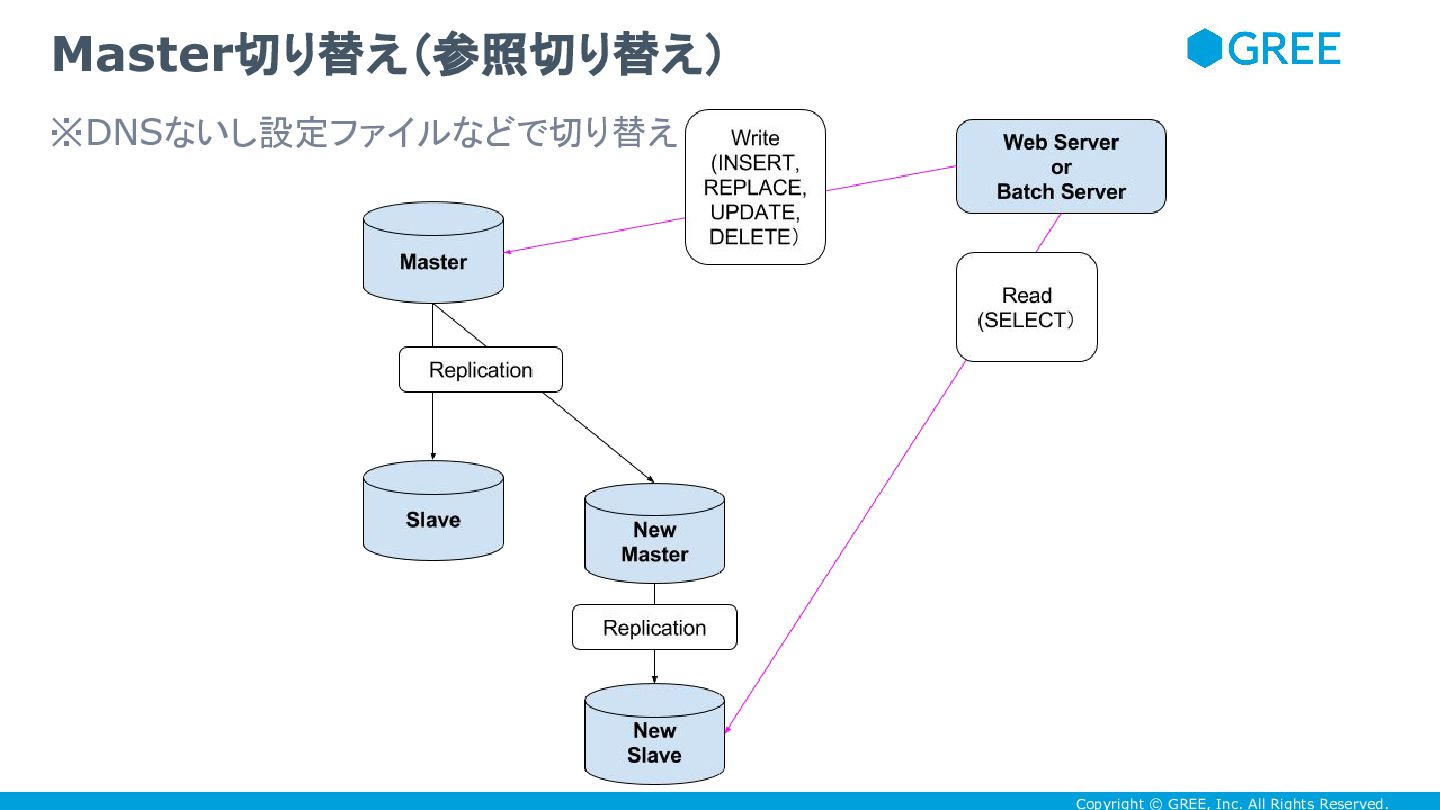 Master切り替え(参照切り替え)

GREE

※DNSないし設定ファイルなどで切り替え

Write (INSERT, REPLACE, UPDATE, DELETE)

Web Server or Batch Server

Master

Read (SELECT)

Replication

Slave

New Master

Replication

New Slave

Copyright © GREE, Inc. All Rights Reserved.